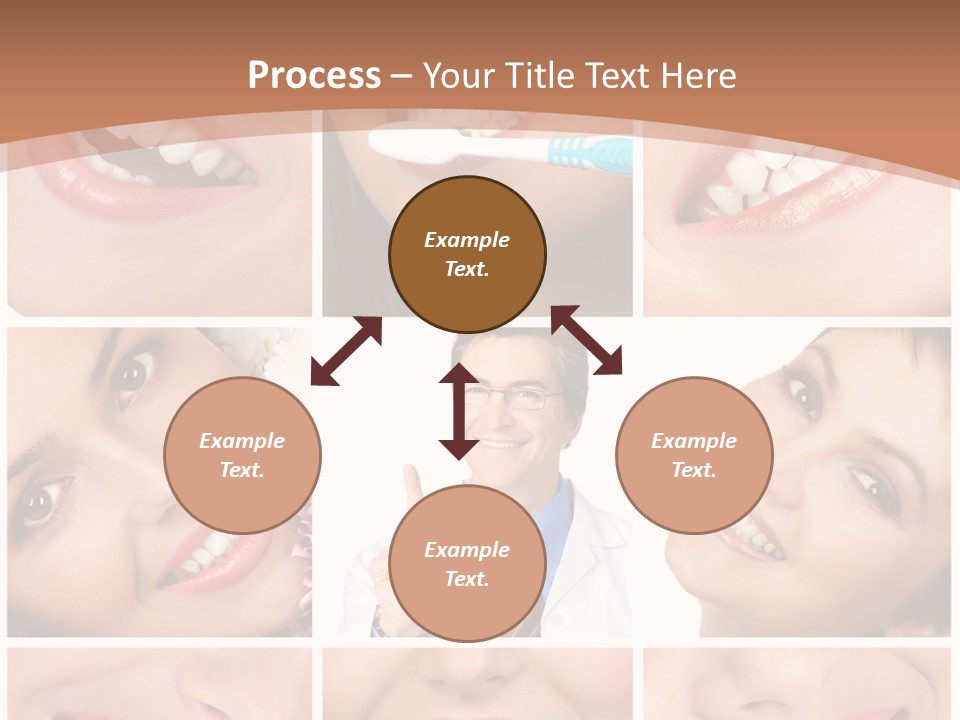 Process – Your Title Text Here

Example Text.

Example Text.

Example Text.

Example Text.